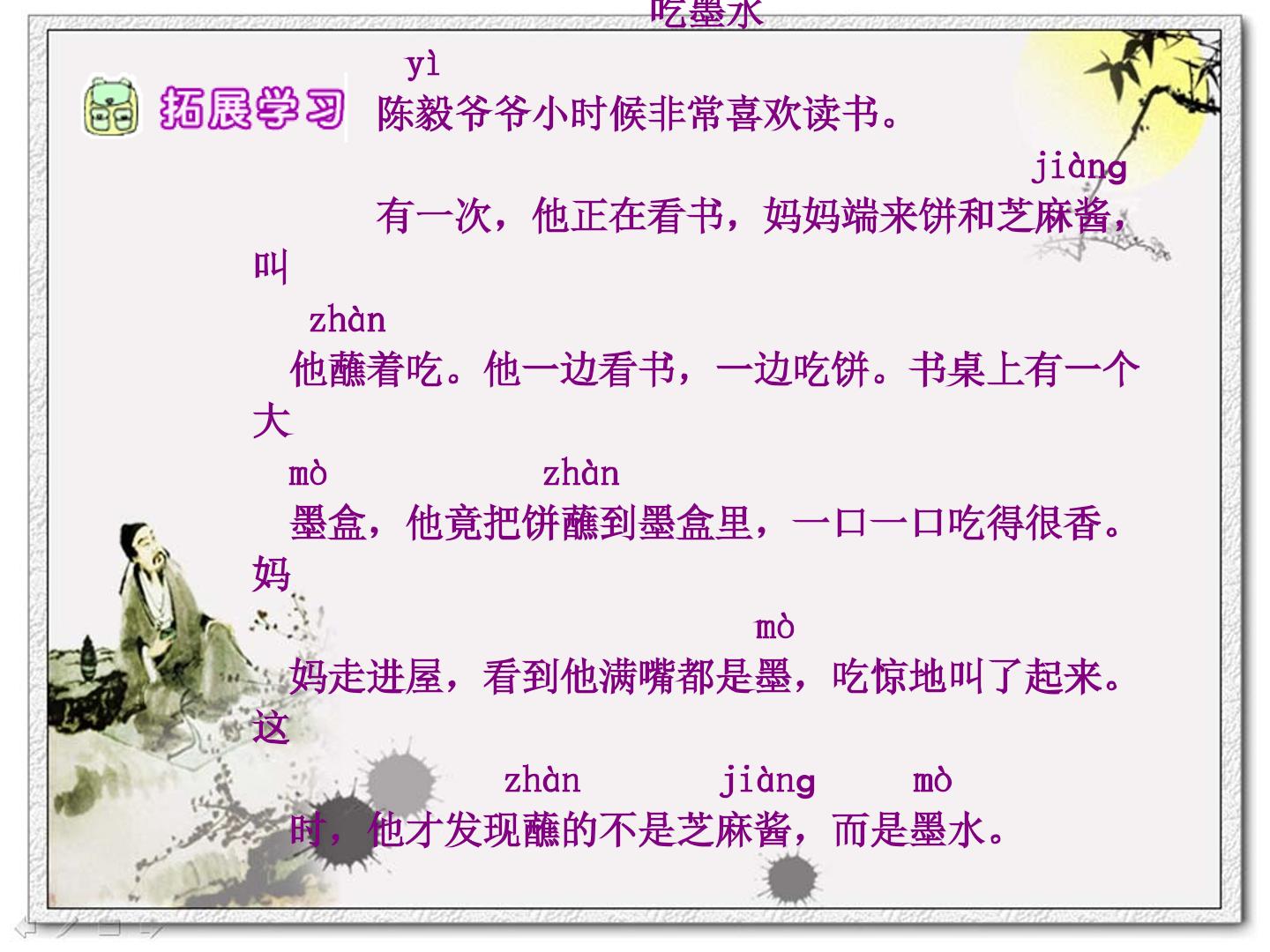 吃墨水

拓展学习

yì
陈毅爷爷小时候非常喜欢读书。

jiàng
有一次，他正在看书，妈妈端来饼和芝麻酱，叫

zhàn
他蘸着吃。他一边看书，一边吃饼。书桌上有一个大

mò　　　zhàn
墨盒，他竟把饼蘸到墨盒里，一口一口吃得很香。妈

mò
妈走进屋，看到他满嘴都是墨，吃惊地叫了起来。这

zhàn　　jiàng　　mò
时，他才发现蘸的不是芝麻酱，而是墨水。